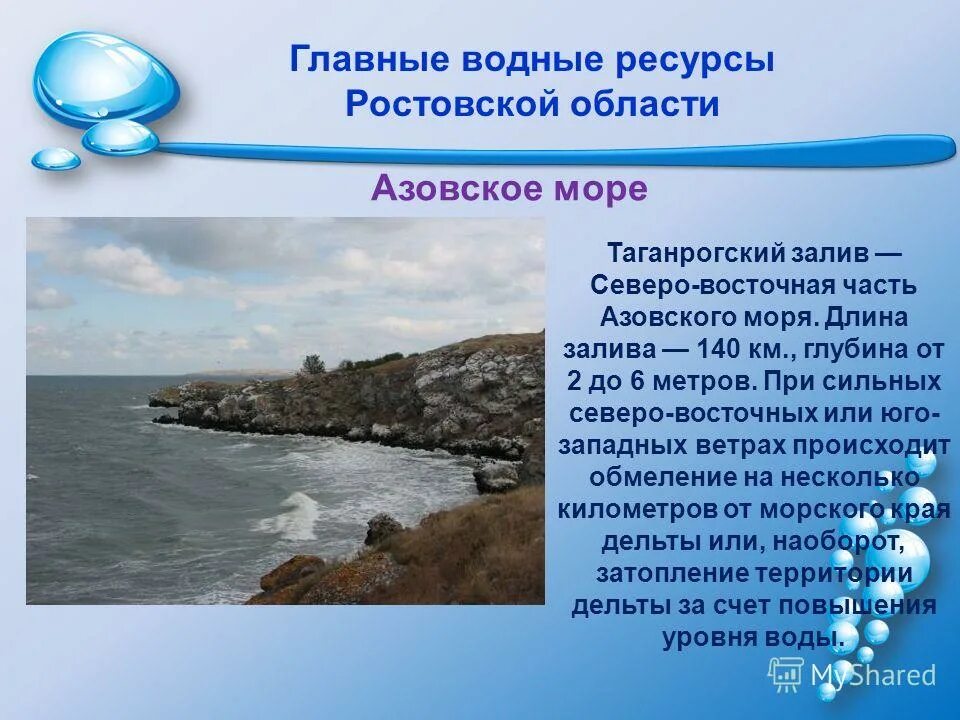 Главные водные ресурсы Ростовской области

Азовское море

Таганрогский залив — Северо-восточная часть Азовского моря. Длина залива — 140 км., глубина от 2 до 6 метров. При сильных северо-восточных или юго-западных ветрах происходит обмеление на несколько километров от морского края дельты или, наоборот, затопление территории дельты за счет повышения уровня воды.

MyShared